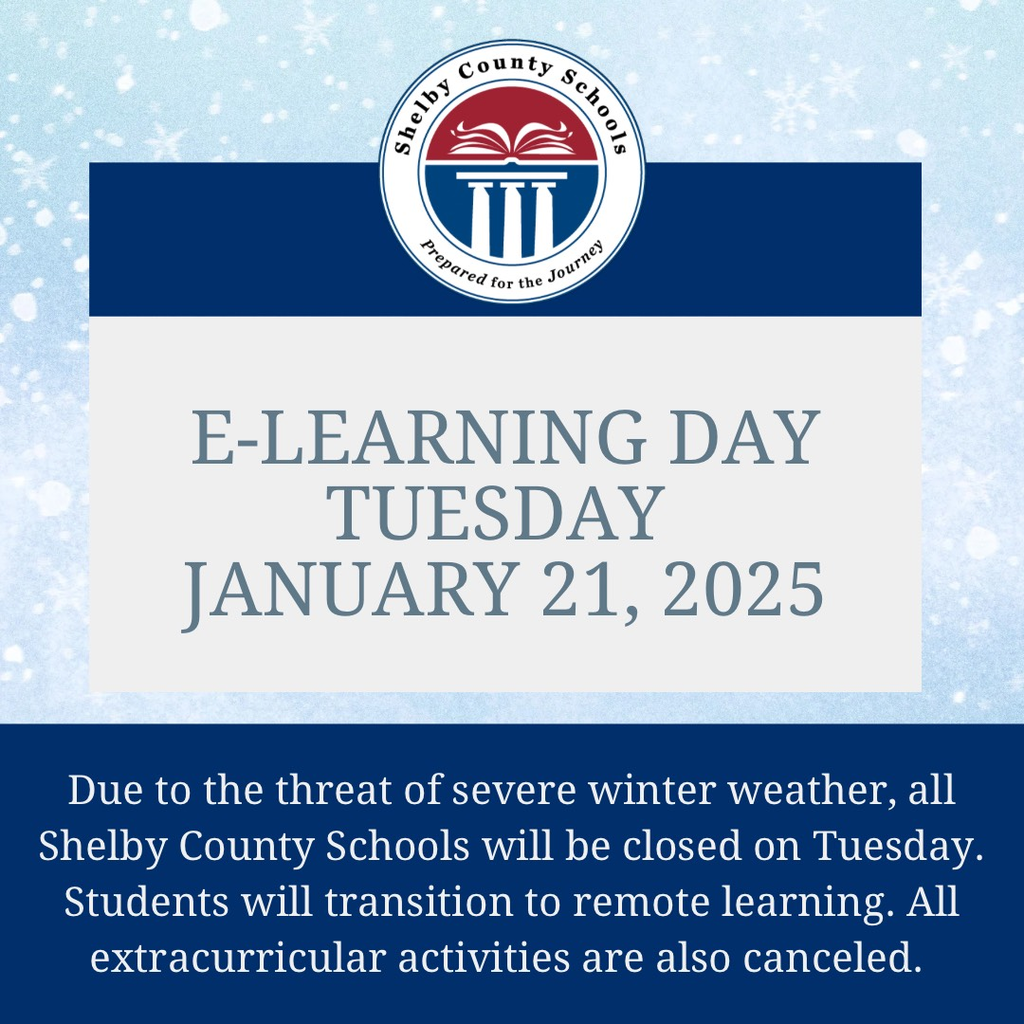 Shelby County Schools

Prepared for the Journey

E-LEARNING DAY
TUESDAY
JANUARY 21, 2025

Due to the threat of severe winter weather, all Shelby County Schools will be closed on Tuesday. Students will transition to remote learning. All extracurricular activities are also canceled.